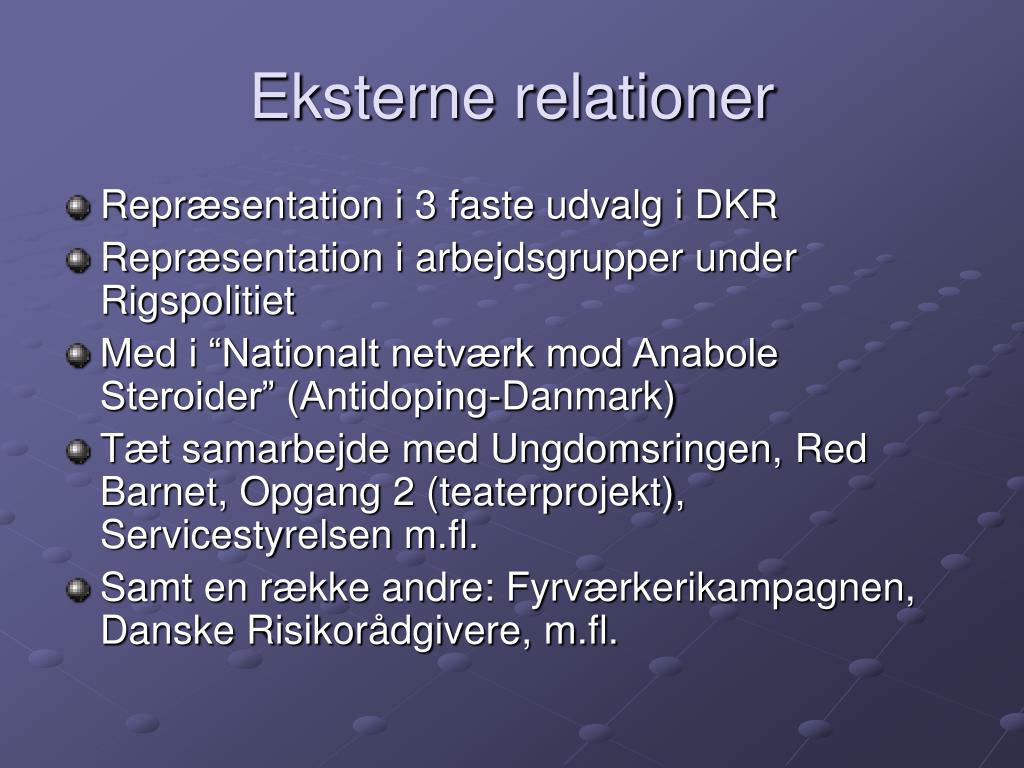 Eksterne relationer

Repræsentation i 3 faste udvalg i DKR

Repræsentation i arbejdsgrupper under Rigspolitiet

Med i “Nationalt netværk mod Anabole Steroider” (Antidoping-Danmark)

Tæt samarbejde med Ungdomsringen, Red Barnet, Opgang 2 (teaterprojekt), Servicestyrelsen m.fl.

Samt en række andre: Fyrværkerikampagnen, Danske Risikorådgivere, m.fl.